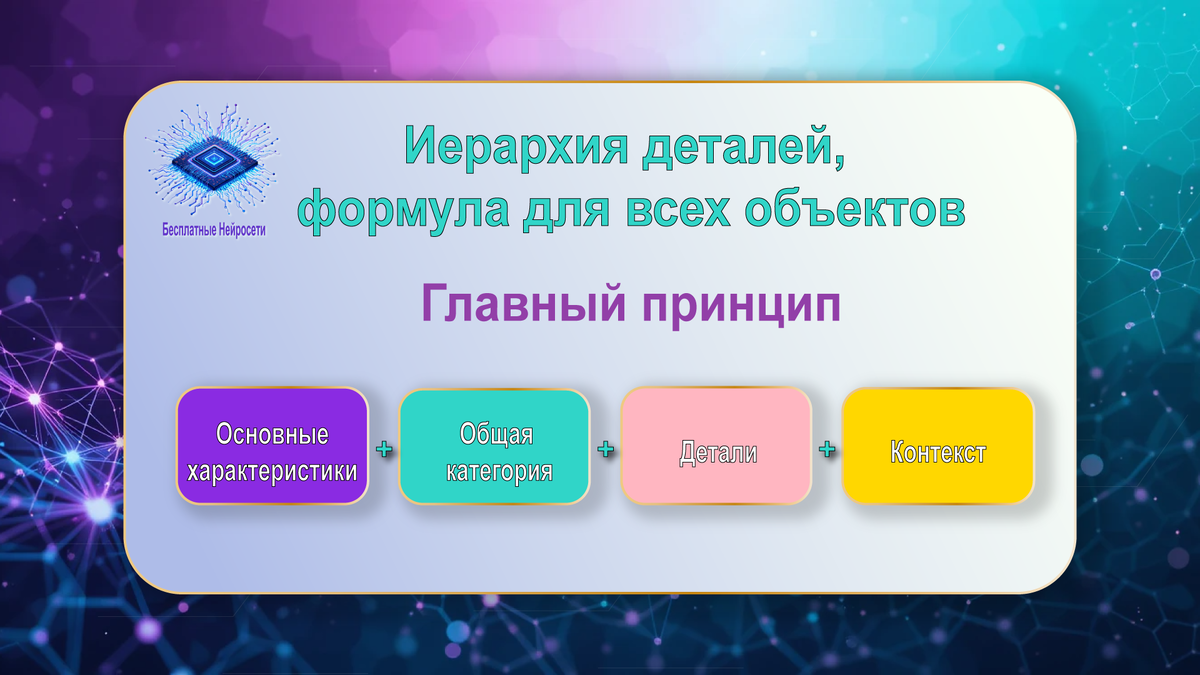 Бесплатные Нейросети

Иерархия деталей, формула для всех объектов

Главный принцип

Основные характеристики + Общая категория + Детали + Контекст